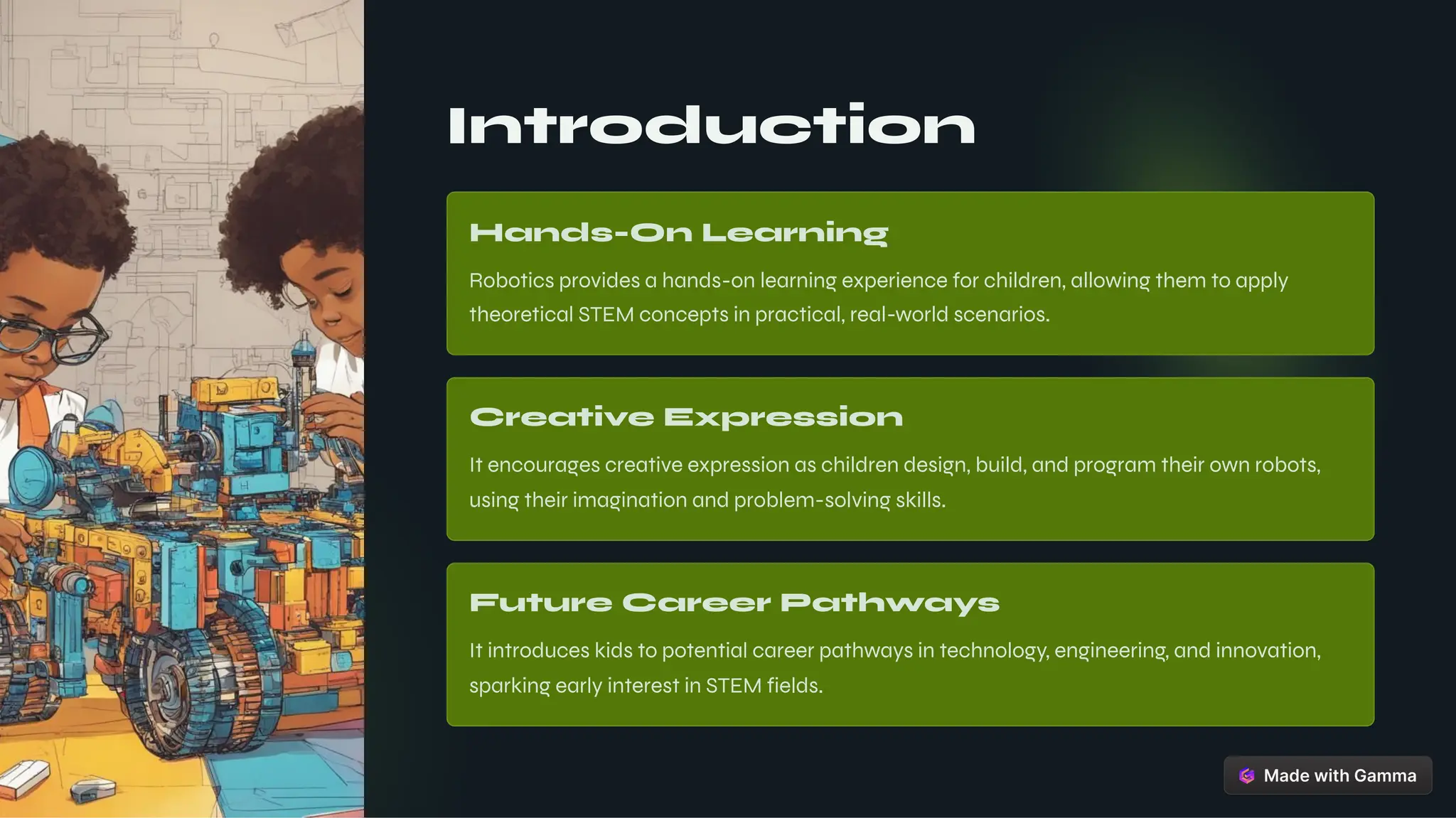 Introduction

Hands-On Learning

Robotics provides a hands-on learning experience for children, allowing them to apply theoretical STEM concepts in practical, real-world scenarios.

Creative Expression

It encourages creative expression as children design, build, and program their own robots, using their imagination and problem-solving skills.

Future Career Pathways

It introduces kids to potential career pathways in technology, engineering, and innovation, sparking early interest in STEM fields.

Made with Gamma